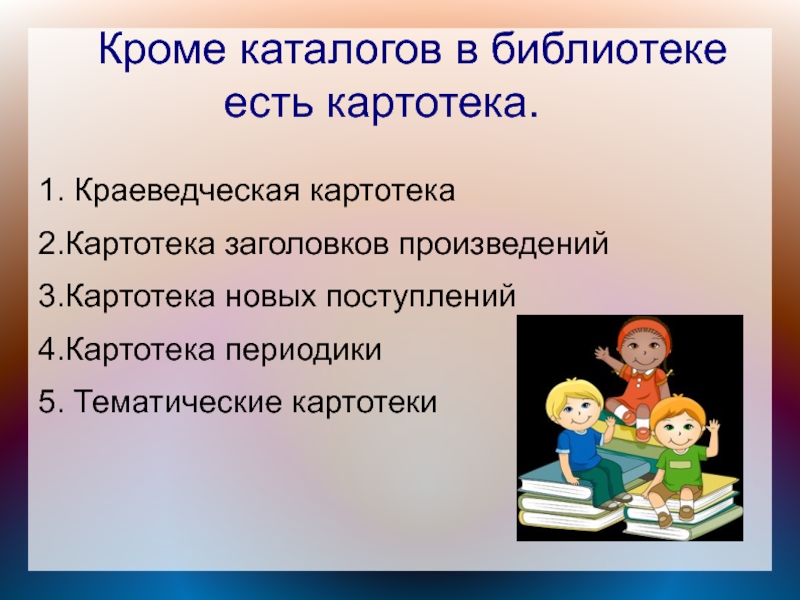 Кроме каталогов в библиотеке есть картотека.

1. Краеведческая картотека

2.Картотека заголовков произведений

3.Картотека новых поступлений

4.Картотека периодики

5. Тематические картотеки